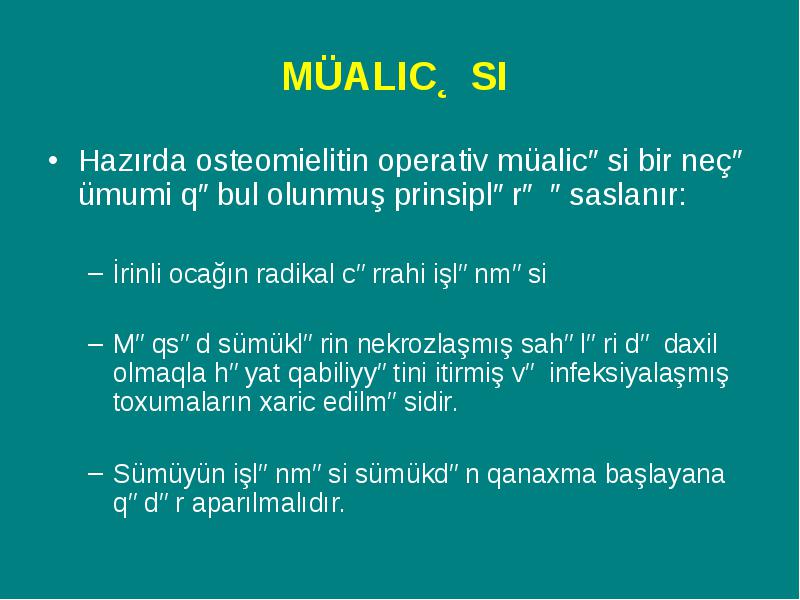 MÜALIC˛ SI

• Hazırda osteomielitin operativ müalic″ si bir neç″ ümumi q″ bul olunmuş prinsipl″ r″ ″ saslanır:

– İrinli ocağın radikal c″ rrahi işl″ nm″ si

– M″ qs″ d sümükl″ rin nekrozlaşmış sah″ l″ ri d″ daxil olmaqla h″ yat qabiliyy″ tini itirmiş v″ infeksiyalaşmış toxumaların xaric edilm″ sidir.

– Sümüyün işl″ nm″ si sümükd″ n qanaxma başlayana q″ d″ r aparılmalıdır.